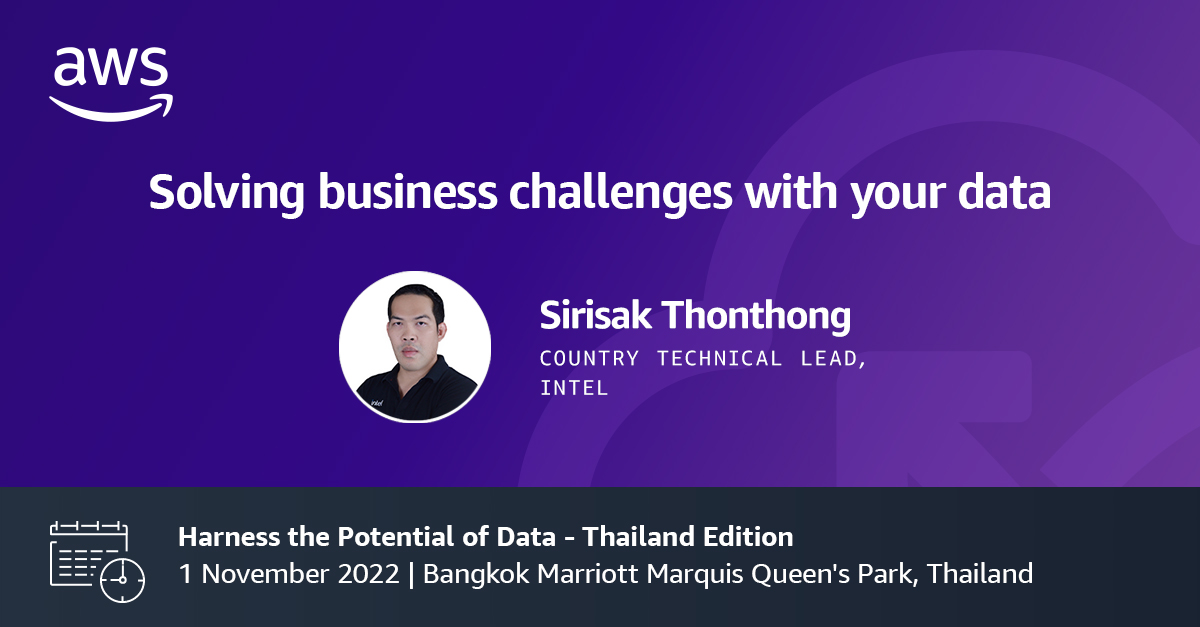 aws

Solving business challenges with your data

Sirisak Thonthong
COUNTRY TECHNICAL LEAD, INTEL

Harness the Potential of Data - Thailand Edition
1 November 2022 | Bangkok Marriott Marquis Queen's Park, Thailand